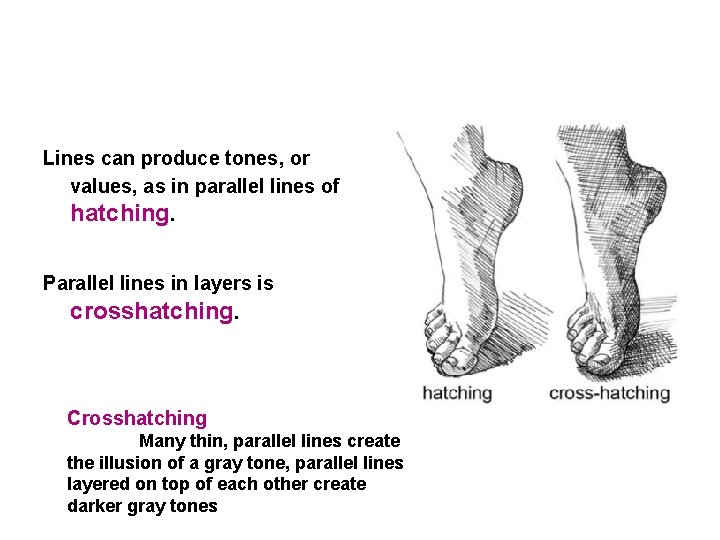 Lines can produce tones, or values, as in parallel lines of hatching.

Parallel lines in layers is crosshatching.

hatching

cross-hatching

Crosshatching

Many thin, parallel lines create the illusion of a gray tone, parallel lines layered on top of each other create darker gray tones